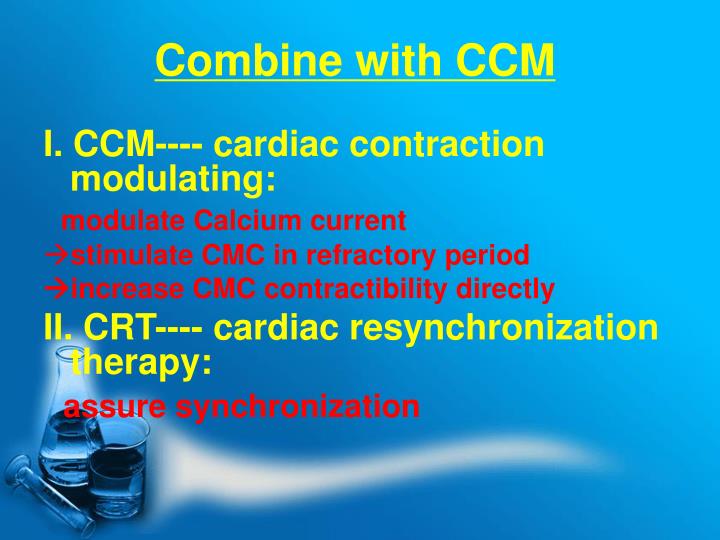 Combine with CCM

I. CCM---- cardiac contraction modulating:

modulate Calcium current
→stimulate CMC in refractory period
→increase CMC contractibility directly

II. CRT---- cardiac resynchronization therapy:

assure synchronization